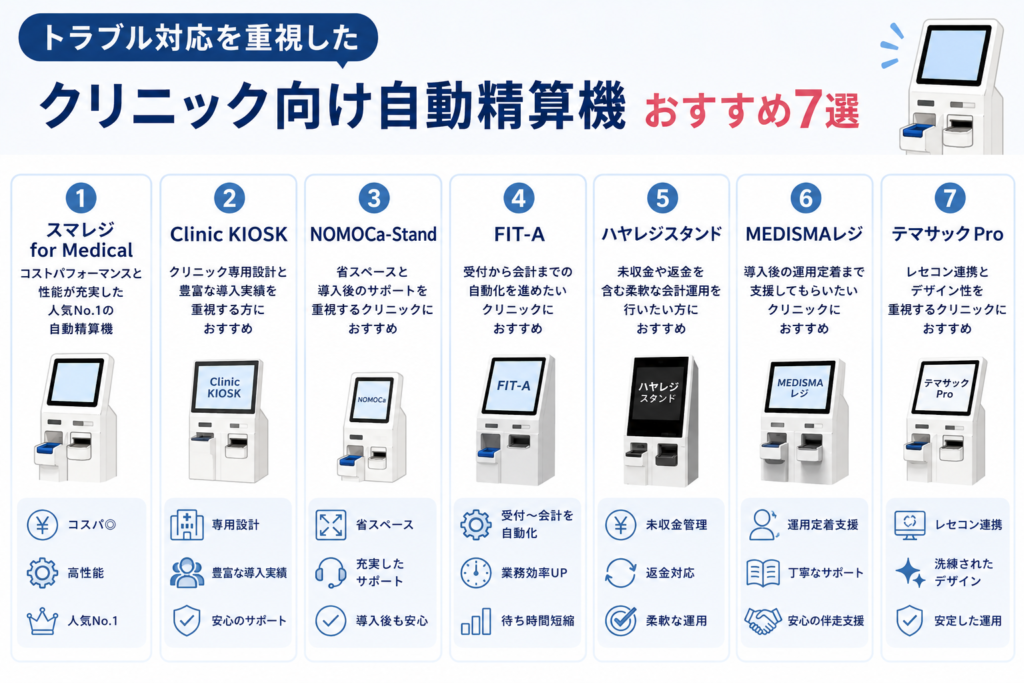 トラブル対応を重視した

クリニック向け自動精算機 おすすめ7選

1
スマレジ for Medical
コストパフォーマンスと性能が充実した人気No.1の自動精算機

コスパ◎
高性能
人気No.1

2
Clinic KIOSK
クリニック専用設計と豊富な導入実績を重視する方におすすめ

Clinic KIOSK

専用設計
豊富な導入実績
安心のサポート

3
NOMOCa-Stand
省スペースと導入後のサポートを重視するクリニックにおすすめ

NOMOCa

省スペース
充実したサポート
導入後も安心

4
FIT-A
受付から会計までの自動化を進めたいクリニックにおすすめ

FIT-A

受付～会計を自動化
業務効率UP
待ち時間短縮

5
ハヤレジスタンド
未収金や返金を含む柔軟な会計運用を行いたい方におすすめ

ハヤレジ スタンド

未収金管理
返金対応
柔軟な運用

6
MEDISMAレジ
導入後の運用定着まで支援してもらいたいクリニックにおすすめ

MEDISMA レジ

運用定着支援
丁寧なサポート
安心の伴走支援

7
テマサックPro
レセコン連携とデザイン性を重視するクリニックにおすすめ

テマサック Pro

レセコン連携
洗練されたデザイン
安定した運用